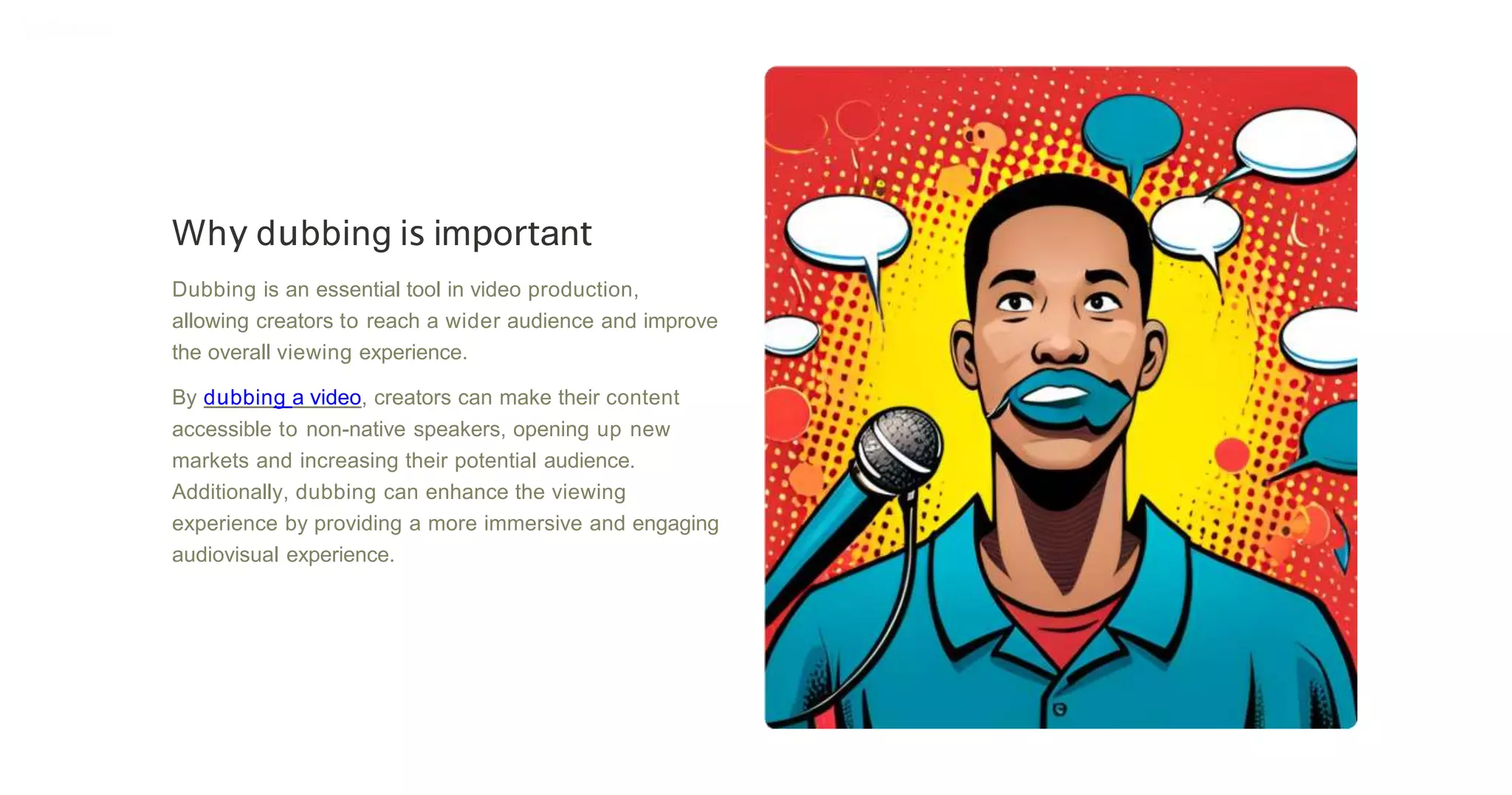 Why dubbing is important

Dubbing is an essential tool in video production, allowing creators to reach a wider audience and improve the overall viewing experience.

By dubbing a video, creators can make their content accessible to non-native speakers, opening up new markets and increasing their potential audience. Additionally, dubbing can enhance the viewing experience by providing a more immersive and engaging audiovisual experience.